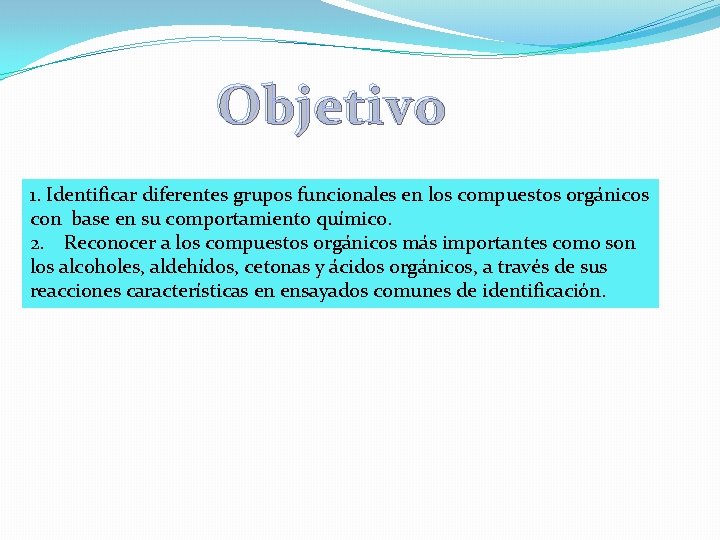 Objetivo

1. Identificar diferentes grupos funcionales en los compuestos orgánicos con base en su comportamiento químico.
2. Reconocer a los compuestos orgánicos más importantes como son los alcoholes, aldehídos, cetonas y ácidos orgánicos, a través de sus reacciones características en ensayados comunes de identificación.